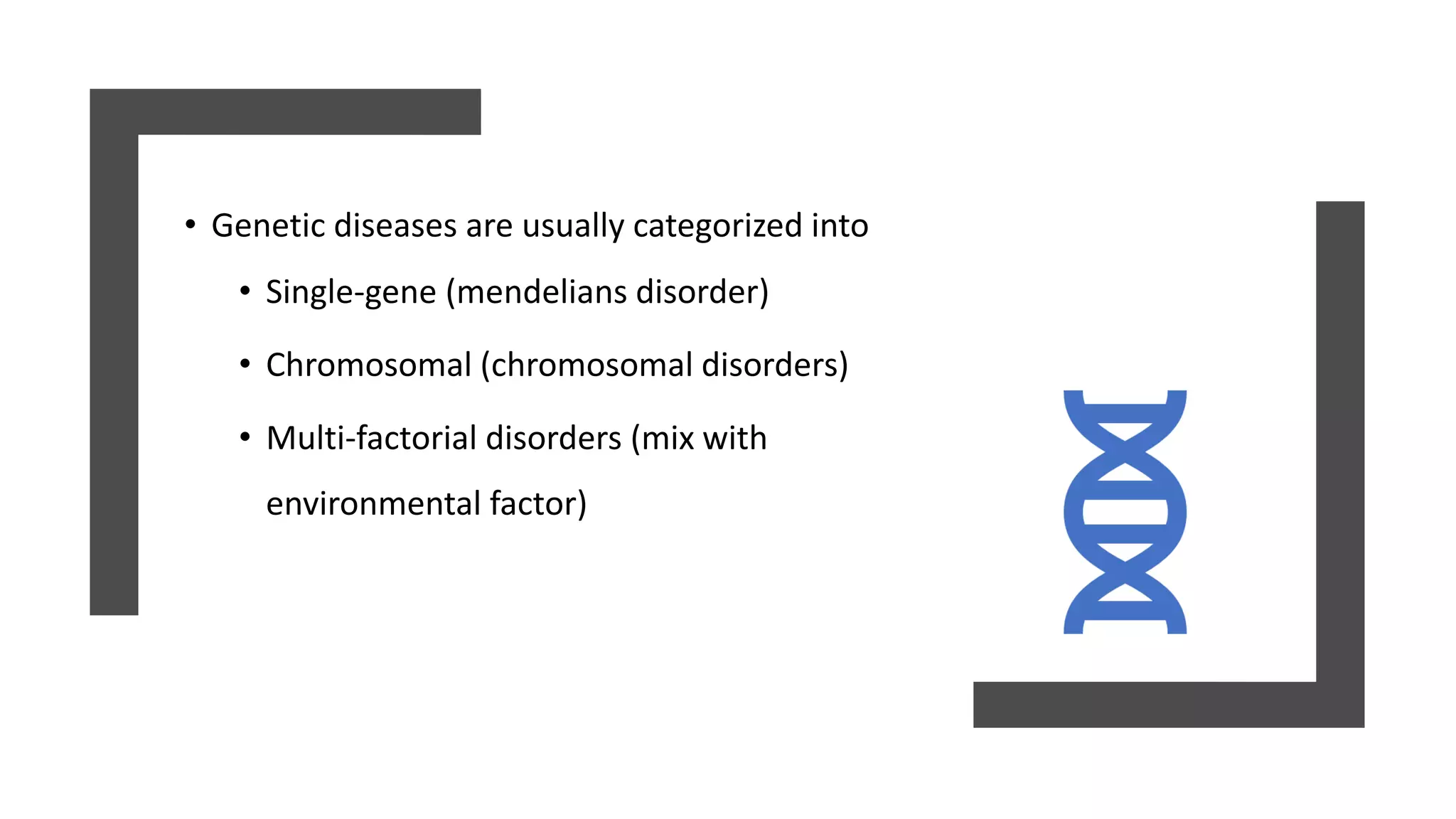 • Genetic diseases are usually categorized into
  • Single-gene (mendelians disorder)
  • Chromosomal (chromosomal disorders)
  • Multi-factorial disorders (mix with environmental factor)